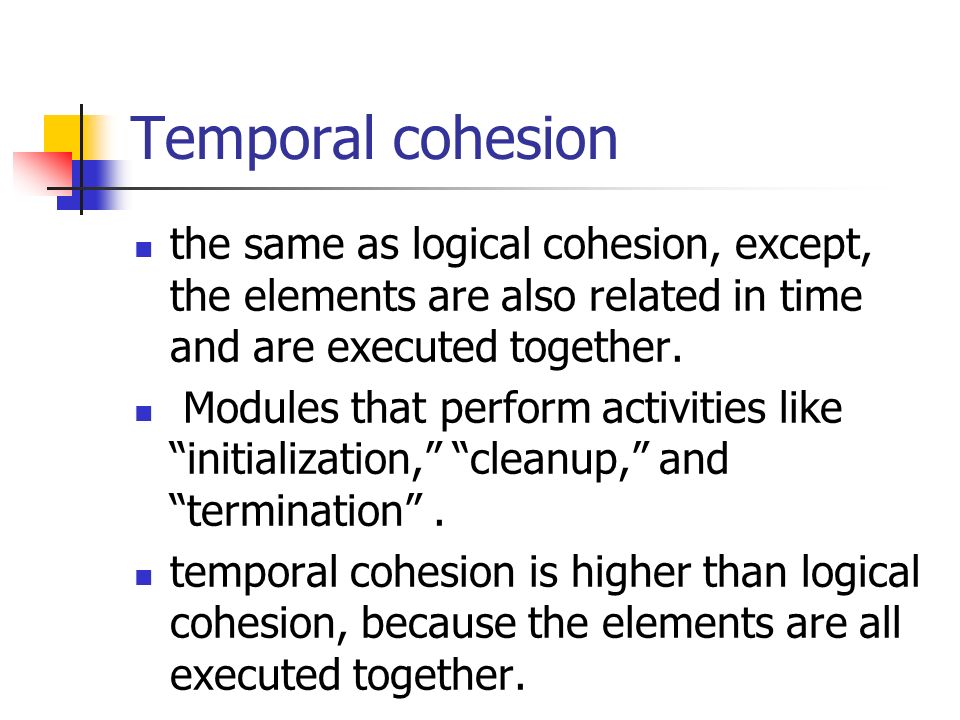 Temporal cohesion

- the same as logical cohesion, except, the elements are also related in time and are executed together.
- Modules that perform activities like “initialization,” “cleanup,” and “termination” .
- temporal cohesion is higher than logical cohesion, because the elements are all executed together.